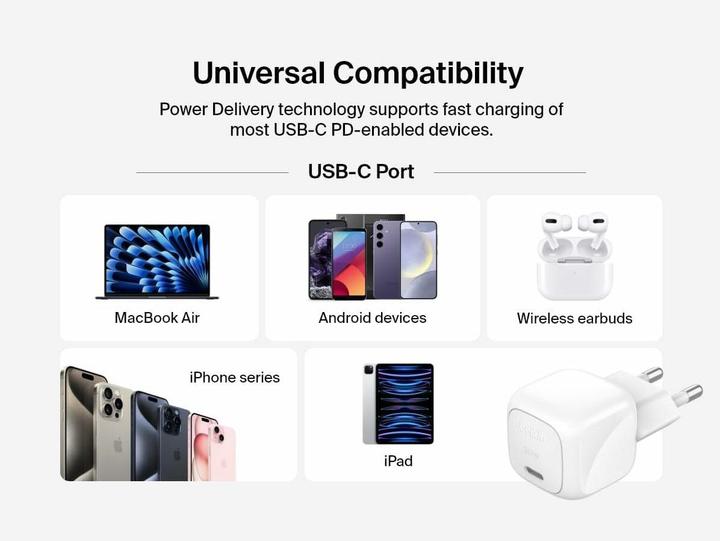 Universal Compatibility

Power Delivery technology supports fast charging of most USB-C PD-enabled devices.

USB-C Port

MacBook Air

Android devices

Wireless earbuds

iPhone series

iPad